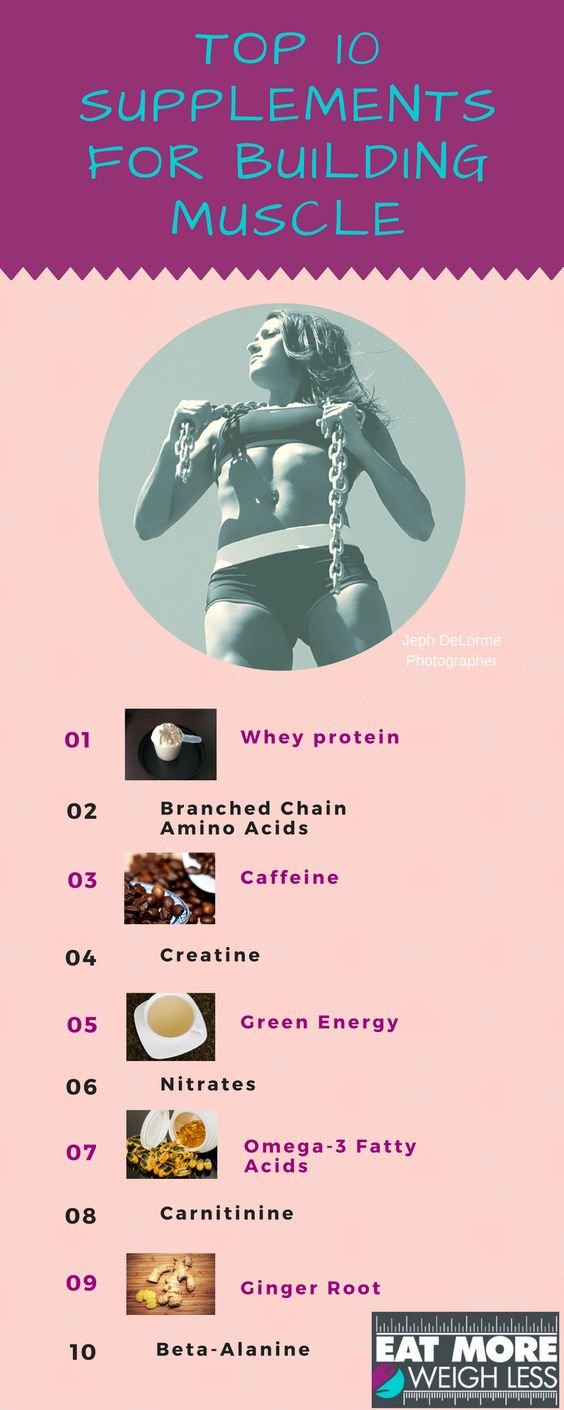 TOP 10 SUPPLEMENTS FOR BUILDING MUSCLE

Jeph DeLorme Photographer

01 Whey protein

02 Branched Chain Amino Acids

03 Caffeine

04 Creatine

05 Green Energy

06 Nitrates

07 Omega-3 Fatty Acids

08 Carnitinine

09 Ginger Root

10 Beta-Alanine

EAT MORE WEIGH LESS